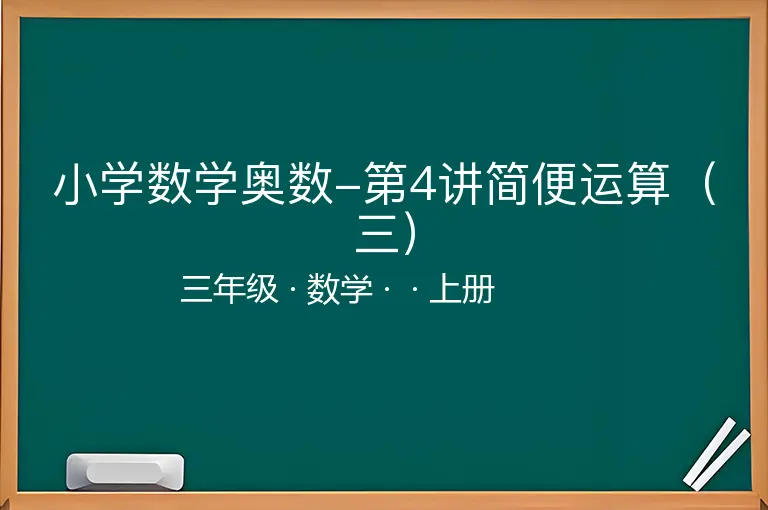 小学数学奥数–第4讲简便运算（三）

三年级 · 数学 · · 上册